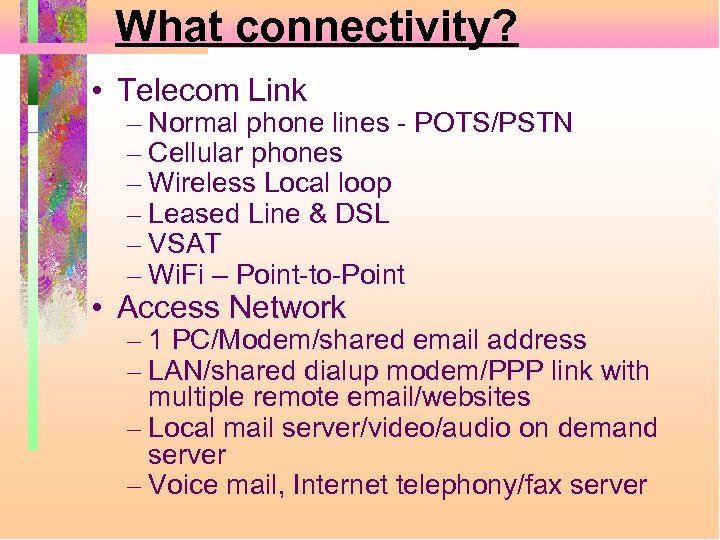 What connectivity?

• Telecom Link
– Normal phone lines - POTS/PSTN
– Cellular phones
– Wireless Local loop
– Leased Line & DSL
– VSAT
– WiFi – Point-to-Point

• Access Network
– 1 PC/Modem/shared email address
– LAN/shared dialup modem/PPP link with multiple remote email/websites
– Local mail server/video/audio on demand server
– Voice mail, Internet telephony/fax server